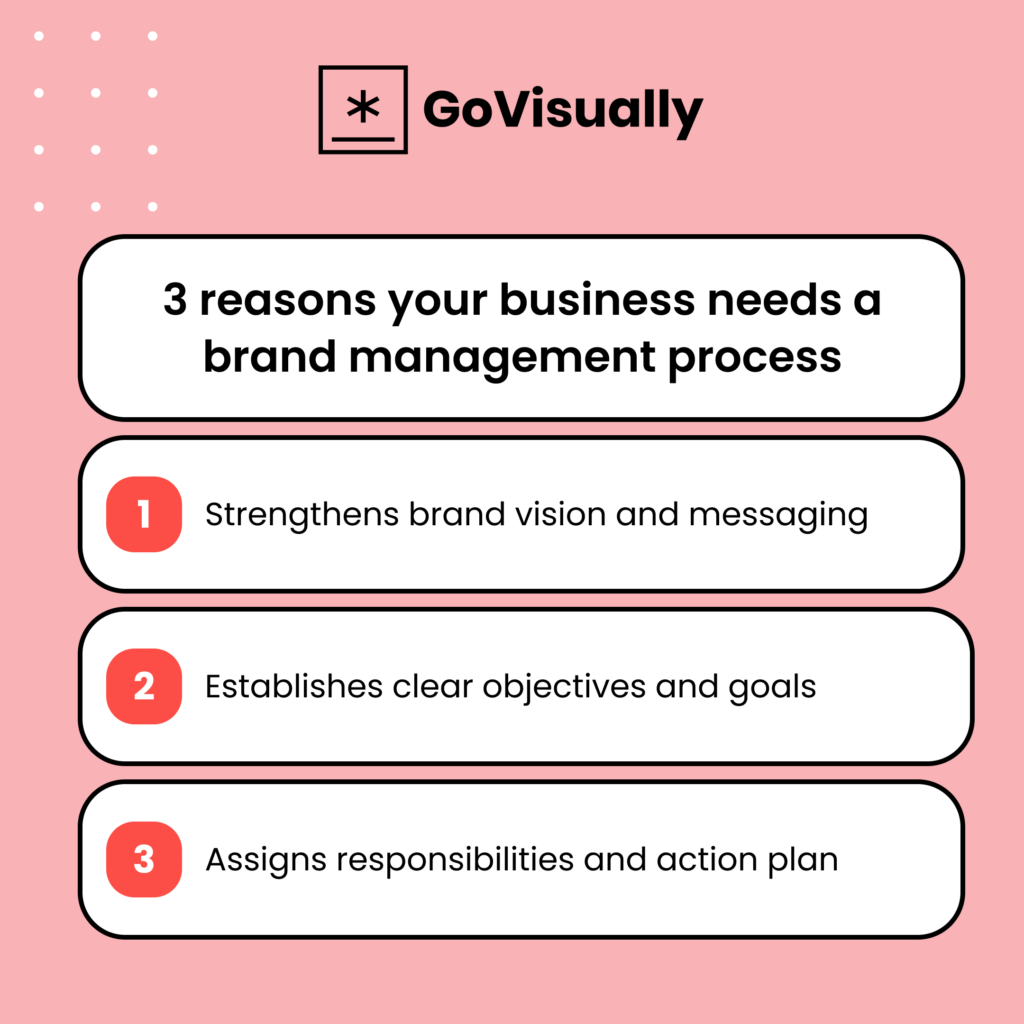 GoVisually

3 reasons your business needs a brand management process

1 Strengthens brand vision and messaging

2 Establishes clear objectives and goals

3 Assigns responsibilities and action plan